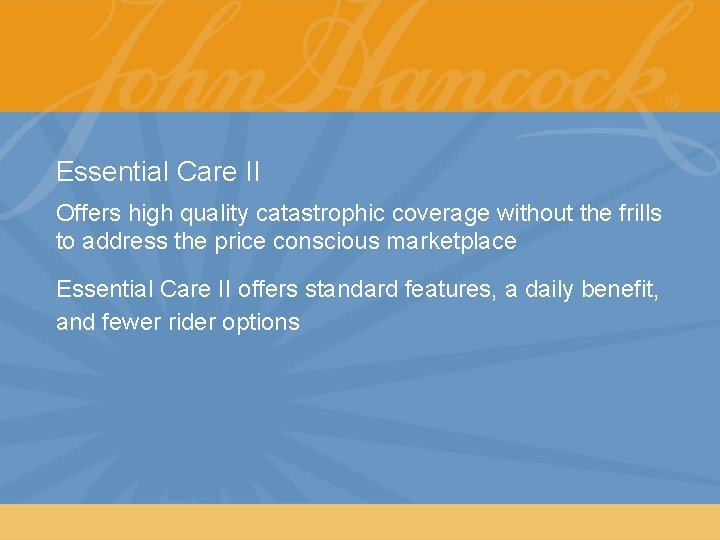 John Hancock®

Essential Care II

Offers high quality catastrophic coverage without the frills to address the price conscious marketplace

Essential Care II offers standard features, a daily benefit, and fewer rider options